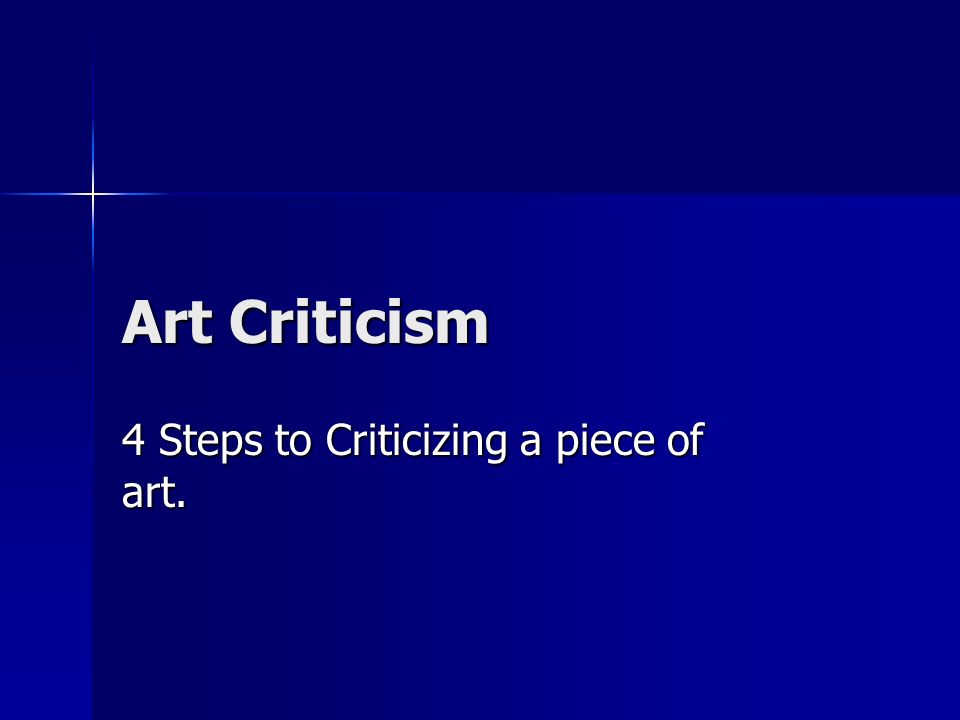 Art Criticism

4 Steps to Criticizing a piece of art.